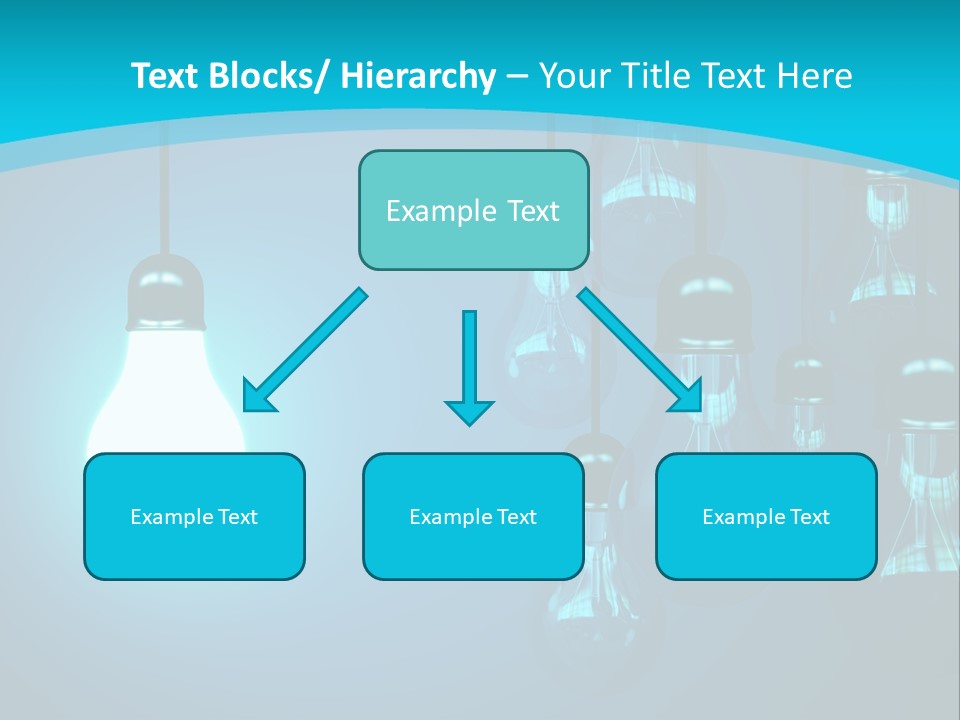 Text Blocks/ Hierarchy – Your Title Text Here

Example Text

Example Text

Example Text

Example Text